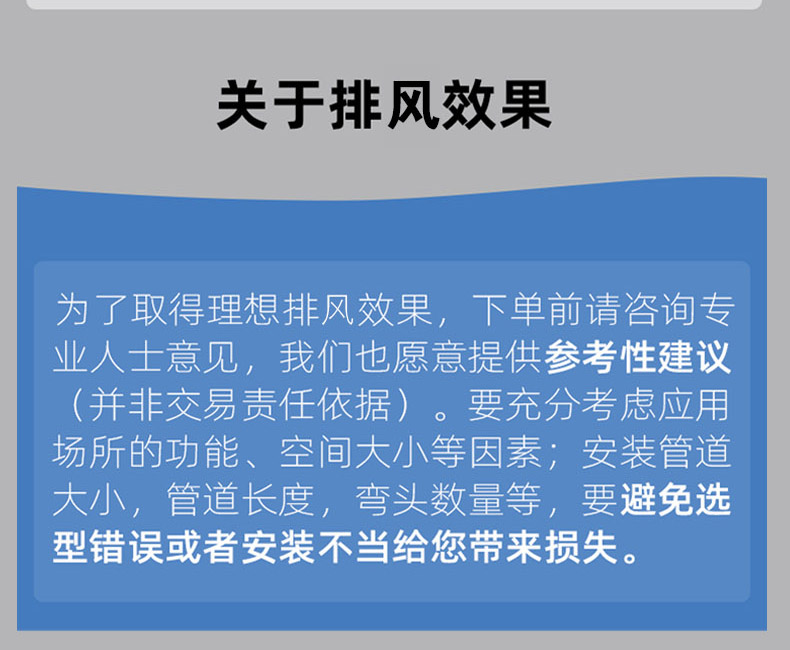 关于排风效果

为了取得理想排风效果，下单前请咨询专业人士意见，我们也愿意提供参考性建议（并非交易责任依据）。要充分考虑应用场所的功能、空间大小等因素；安装管道大小，管道长度，弯头数量等，要避免选型错误或者安装不当给您带来损失。